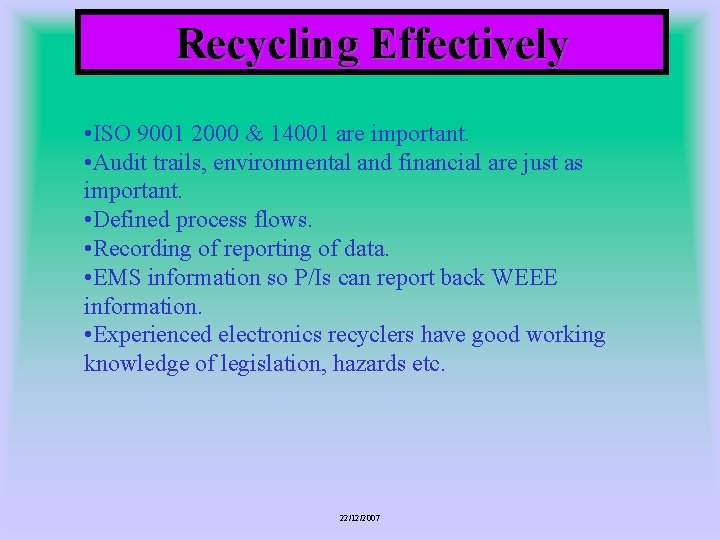 Recycling Effectively

•ISO 9001 2000 & 14001 are important.
•Audit trails, environmental and financial are just as important.
•Defined process flows.
•Recording of reporting of data.
•EMS information so P/Is can report back WEEE information.
•Experienced electronics recyclers have good working knowledge of legislation, hazards etc.

22/12/2007